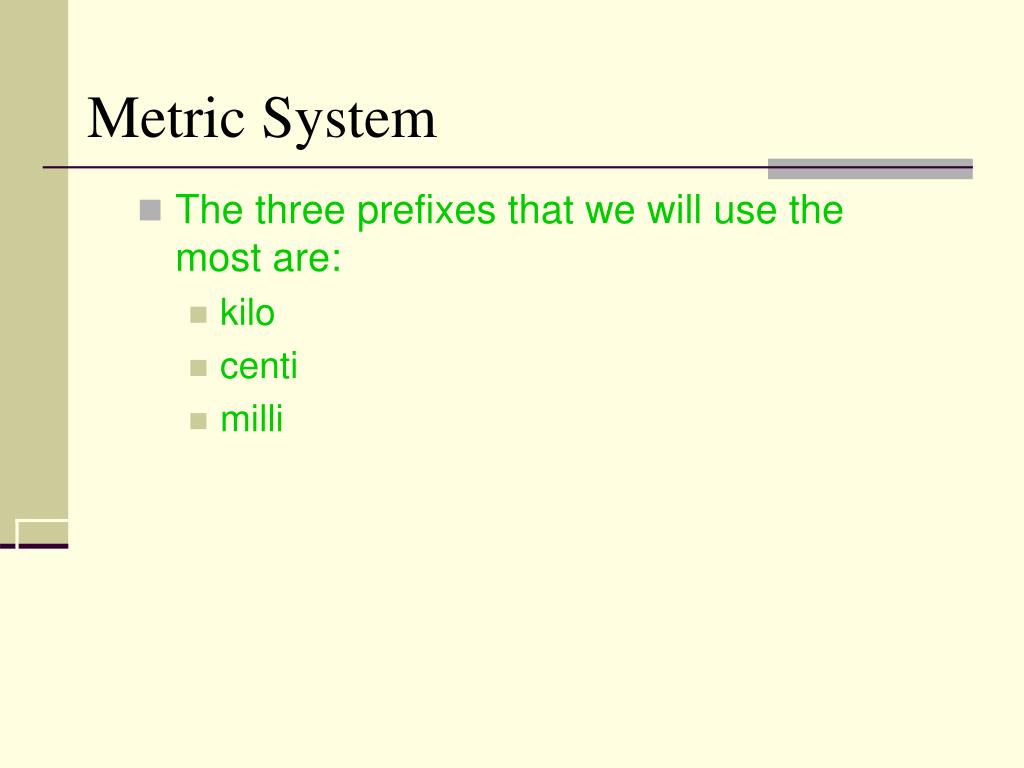 Metric System

The three prefixes that we will use the most are:

kilo

centi

milli